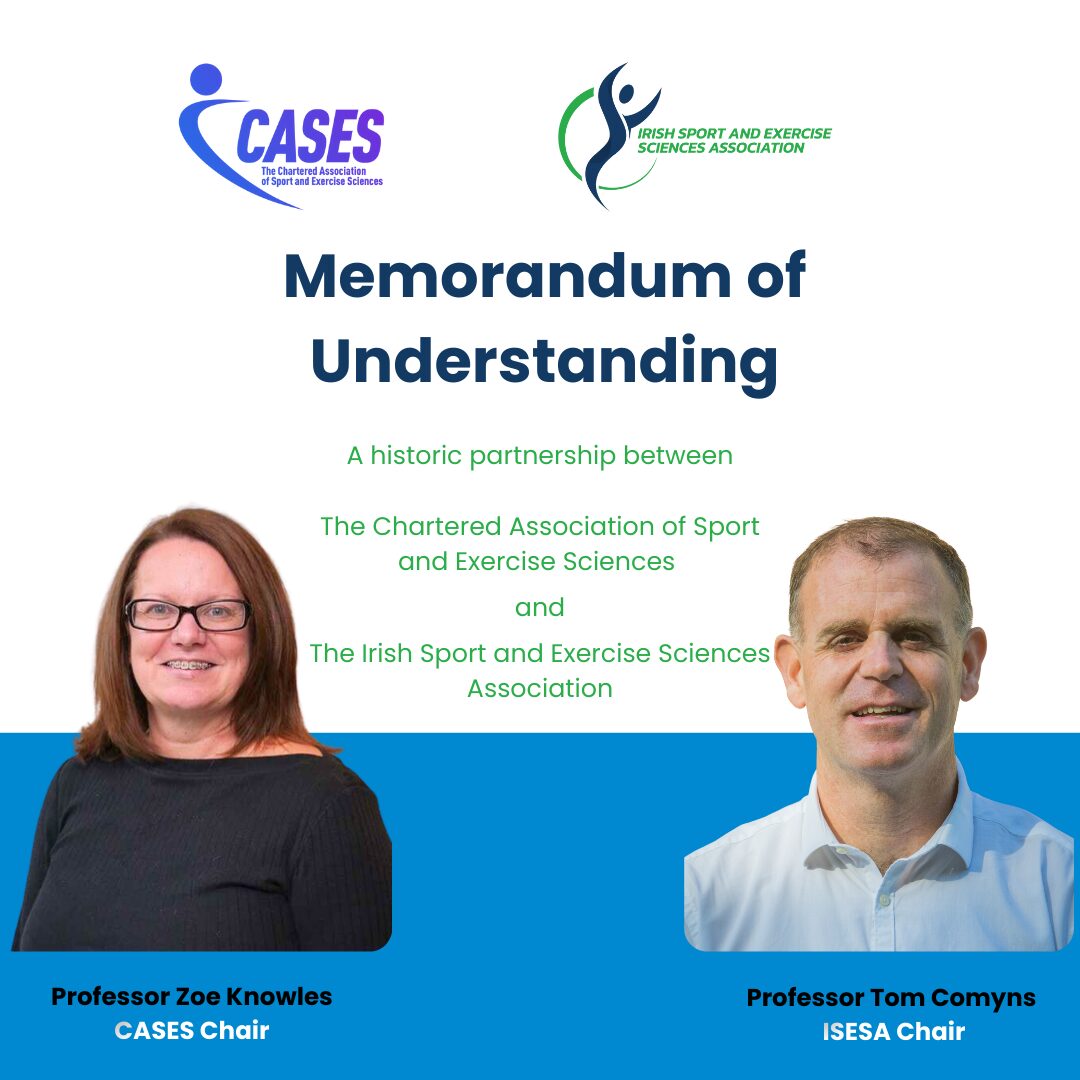 CASES
The Chartered Association of Sport and Exercise Sciences

IRISH SPORT AND EXERCISE SCIENCES ASSOCIATION

Memorandum of Understanding

A historic partnership between

The Chartered Association of Sport and Exercise Sciences

and

The Irish Sport and Exercise Sciences Association

Professor Zoe Knowles
CASES Chair

Professor Tom Comyns
ISESA Chair